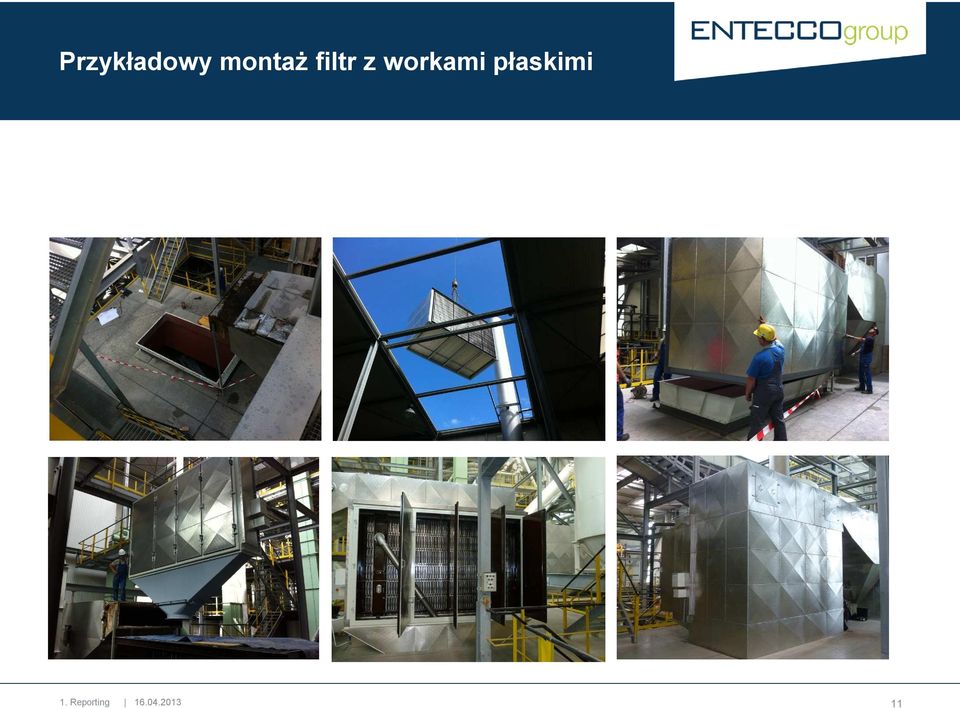 Przykładowy montaż filtr z workami płaskimi

ENTECCOgroup

1. Reporting | 16.04.2013

11